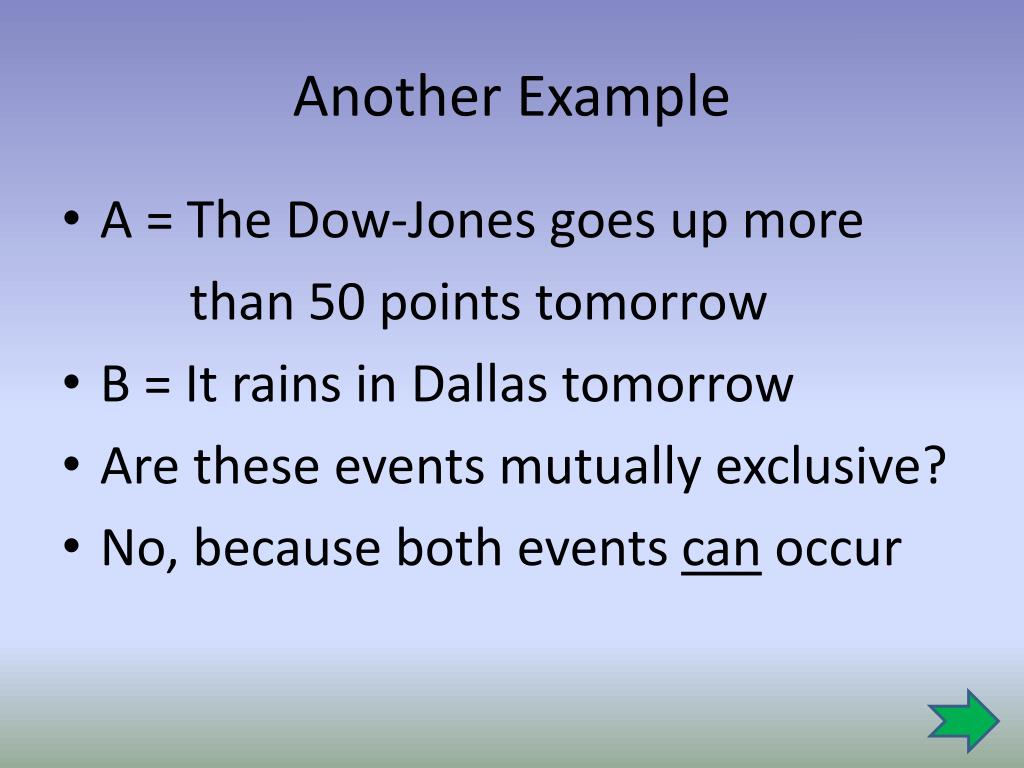 Another Example

• A = The Dow-Jones goes up more than 50 points tomorrow
• B = It rains in Dallas tomorrow
• Are these events mutually exclusive?
• No, because both events can occur